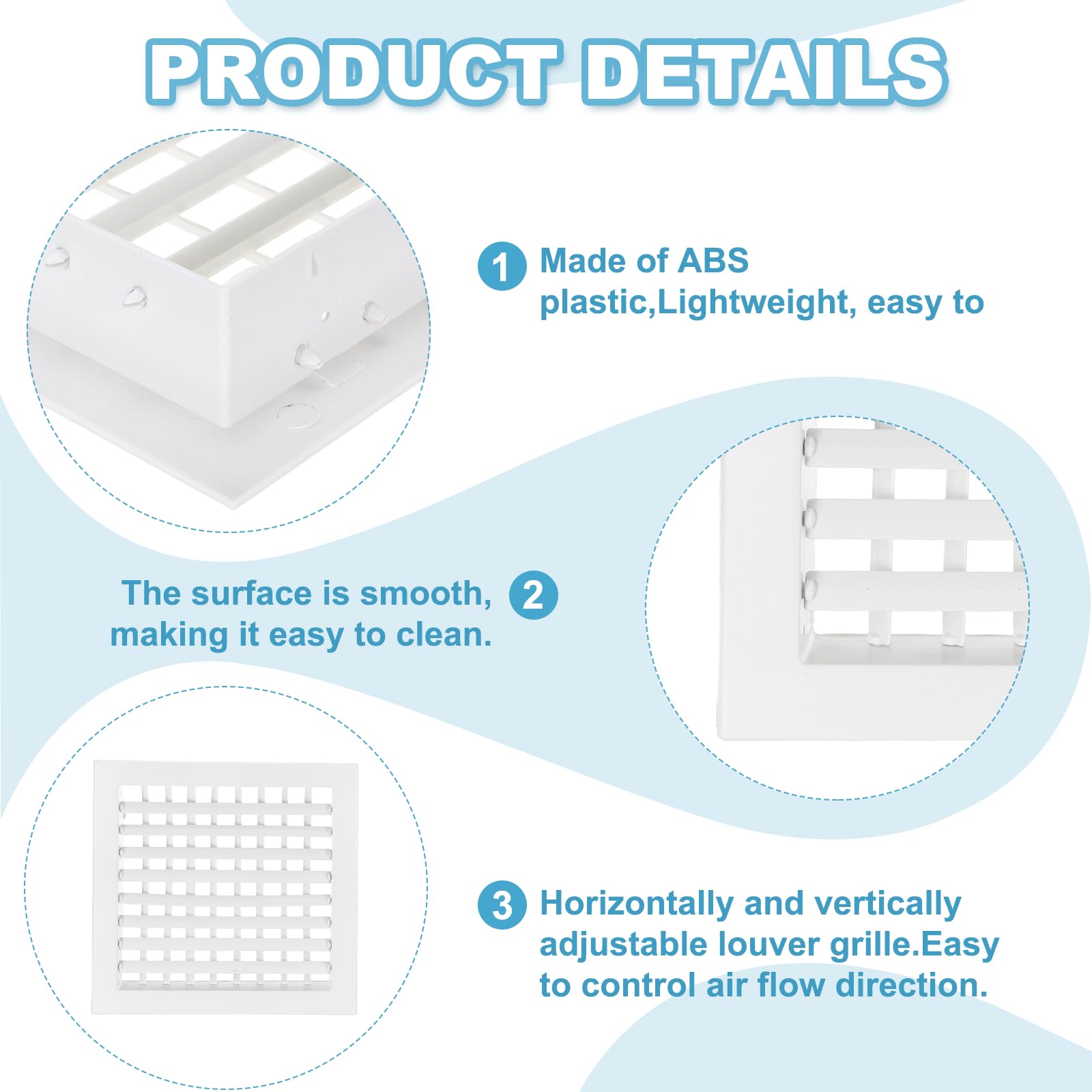 PRODUCT DETAILS

1 Made of ABS plastic,Lightweight, easy to

The surface is smooth, making it easy to clean. 2

3 Horizontally and vertically adjustable louver grille.Easy to control air flow direction.